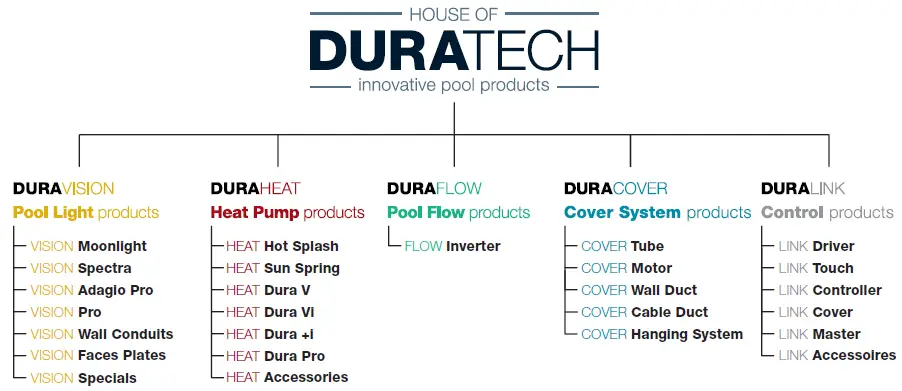 HOUSE OF
DURATECH
innovative pool products

DURAVISION
Pool Light products
VISION Moonlight
VISION Spectra
VISION Adagio Pro
VISION Pro
VISION Wall Conduits
VISION Faces Plates
VISION Specials

DURAHEAT
Heat Pump products
HEAT Hot Splash
HEAT Sun Spring
HEAT Dura V
HEAT Dura Vi
HEAT Dura +i
HEAT Dura Pro
HEAT Accessories

DURAFLOW
Pool Flow products
FLOW Inverter

DURACOVER
Cover System products
COVER Tube
COVER Motor
COVER Wall Duct
COVER Cable Duct
COVER Hanging System

DURALINK
Control products
LINK Driver
LINK Touch
LINK Controller
LINK Cover
LINK Master
LINK Accessoires